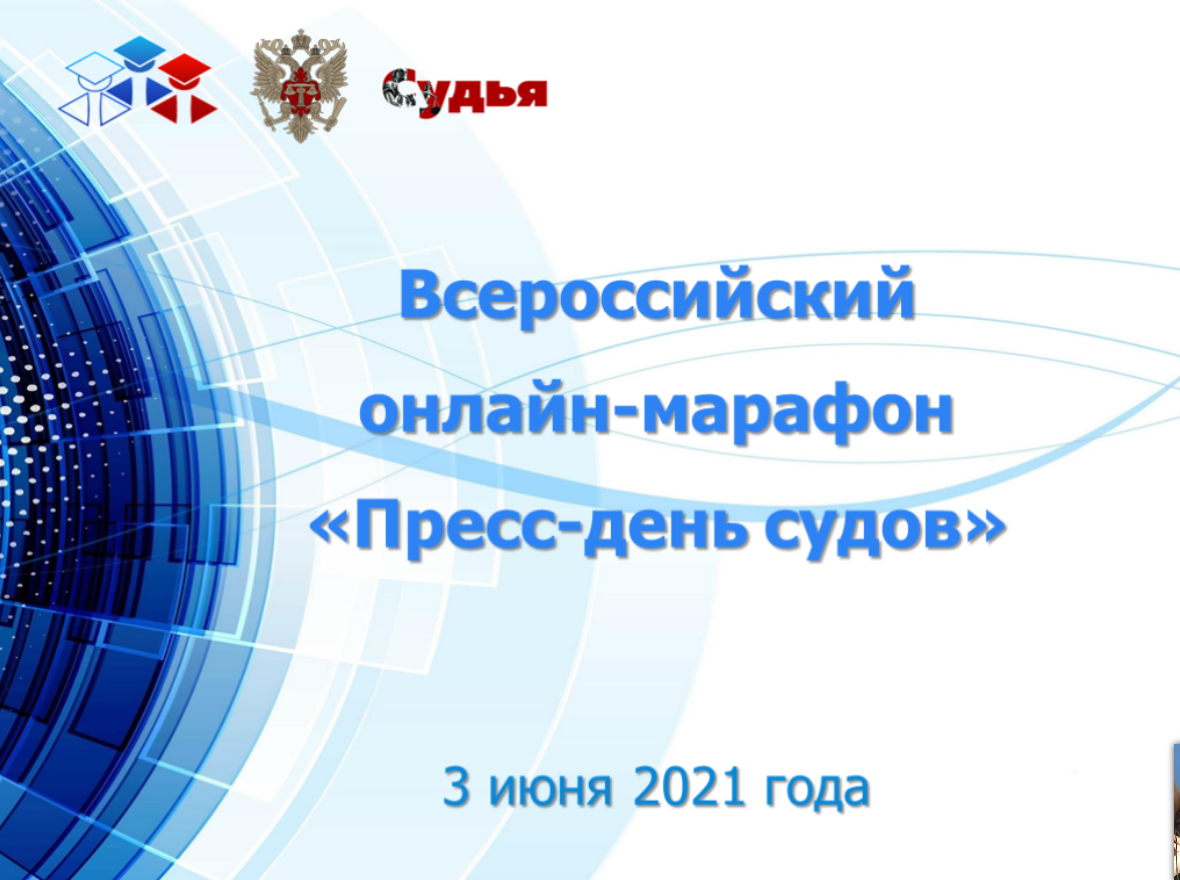 Судья

Всероссийский онлайн-марафон «Пресс-день судов»

3 июня 2021 года